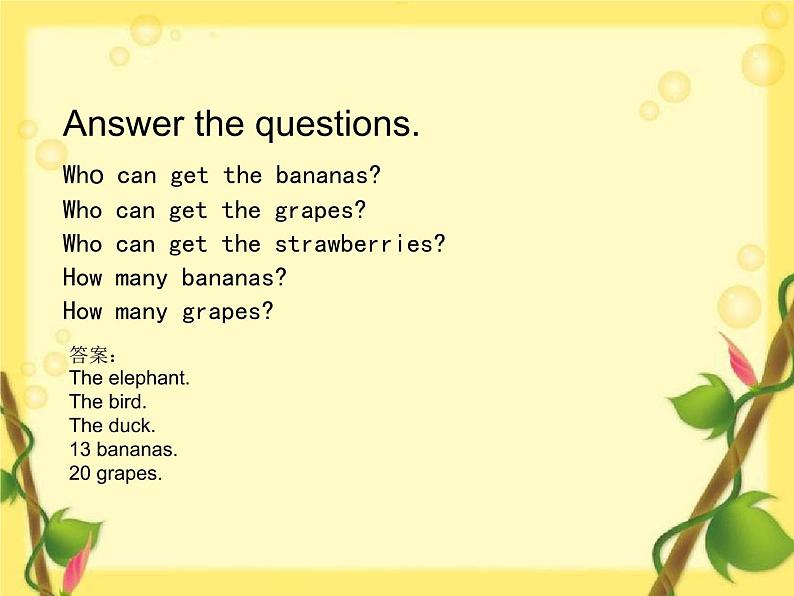 Answer the questions.

Who can get the bananas?
Who can get the grapes?
Who can get the strawberries?
How many bananas?
How many grapes?

答案：
The elephant.
The bird.
The duck.
13 bananas.
20 grapes.